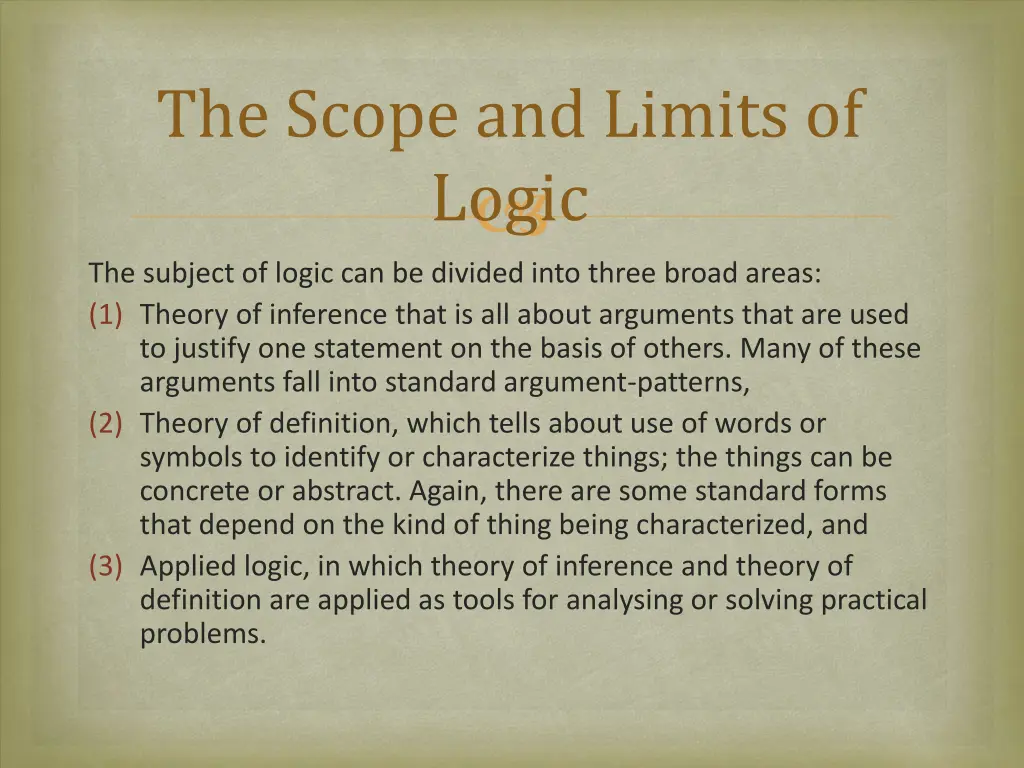 The Scope and Limits of Logic

The subject of logic can be divided into three broad areas:
(1) Theory of inference that is all about arguments that are used to justify one statement on the basis of others. Many of these arguments fall into standard argument-patterns,
(2) Theory of definition, which tells about use of words or symbols to identify or characterize things; the things can be concrete or abstract. Again, there are some standard forms that depend on the kind of thing being characterized, and
(3) Applied logic, in which theory of inference and theory of definition are applied as tools for analysing or solving practical problems.